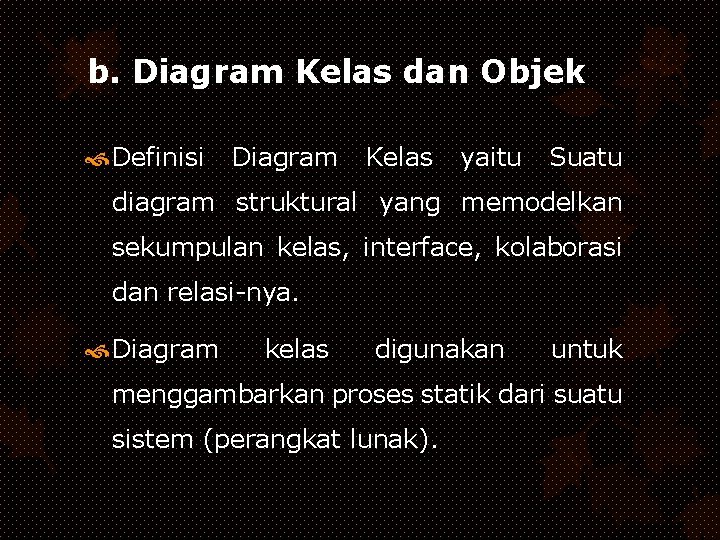 b. Diagram Kelas dan Objek

Definisi Diagram Kelas yaitu Suatu diagram struktural yang memodelkan sekumpulan kelas, interface, kolaborasi dan relasi-nya.

Diagram kelas digunakan untuk menggambarkan proses statik dari suatu sistem (perangkat lunak).